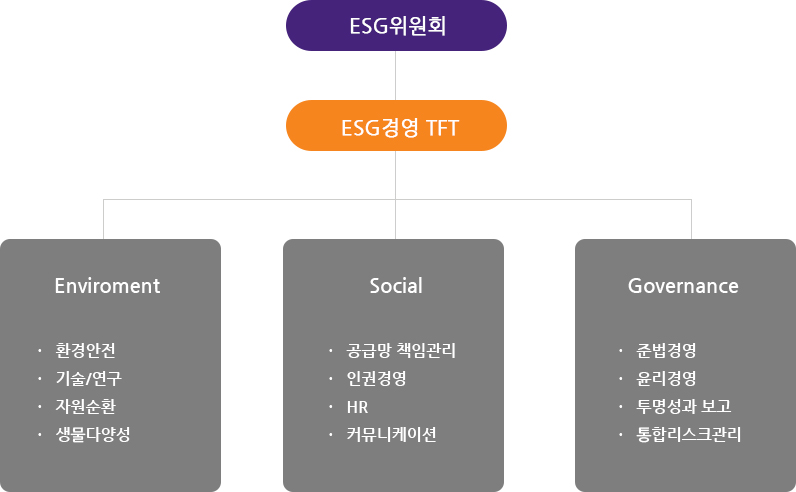 ESG위원회

ESG경영 TFT

Enviroment

· 환경안전
· 기술/연구
· 자원순환
· 생물다양성

Social

· 공급망 책임관리
· 인권경영
· HR
· 커뮤니케이션

Governance

· 준법경영
· 윤리경영
· 투명성과 보고
· 통합리스크관리